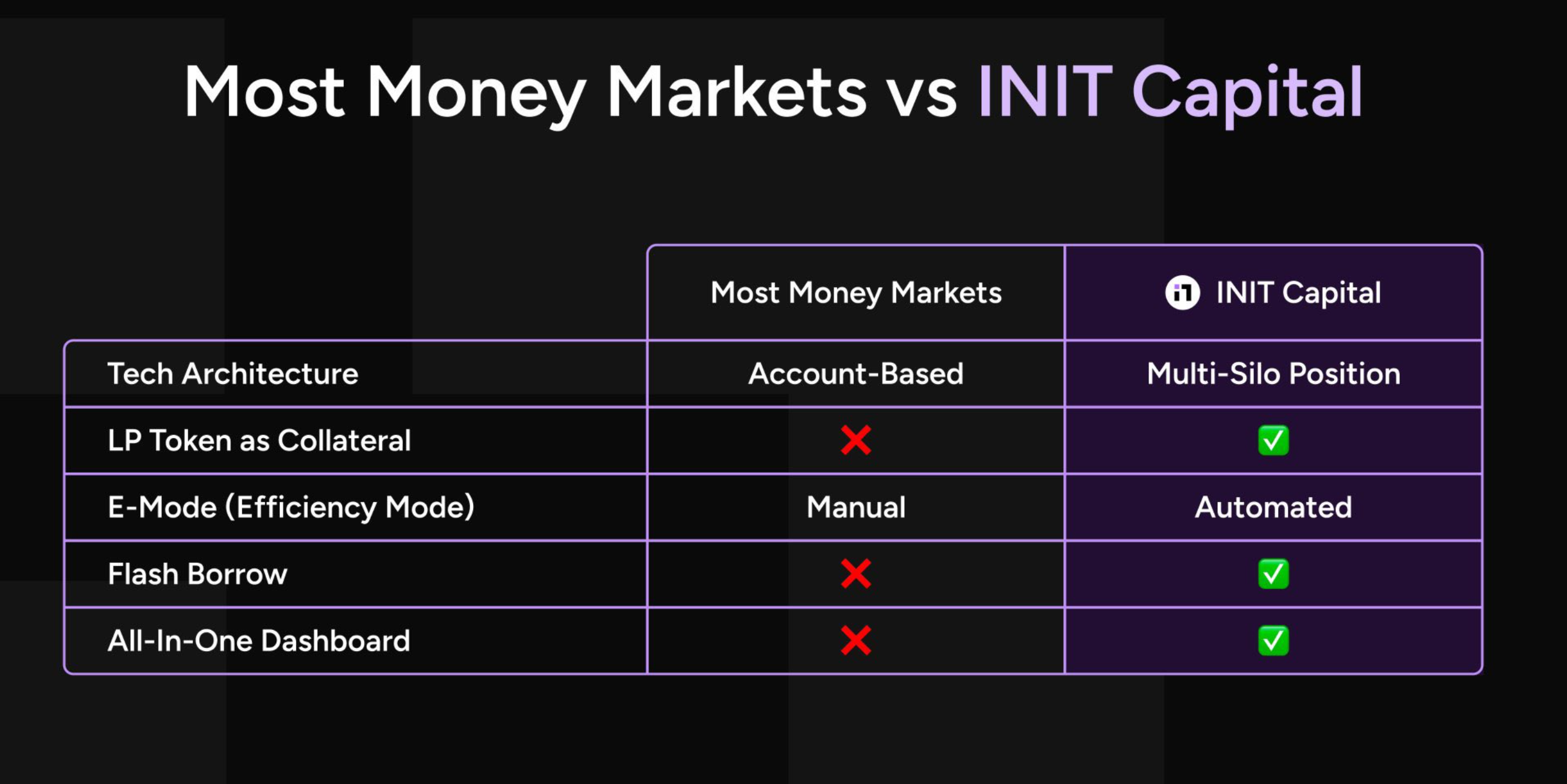 Most Money Markets vs INIT Capital

| | Most Money Markets | INIT Capital |
|---|---|---|
| Tech Architecture | Account-Based | Multi-Silo Position |
| LP Token as Collateral | ❌ | ✅ |
| E-Mode (Efficiency Mode) | Manual | Automated |
| Flash Borrow | ❌ | ✅ |
| All-In-One Dashboard | ❌ | ✅ |